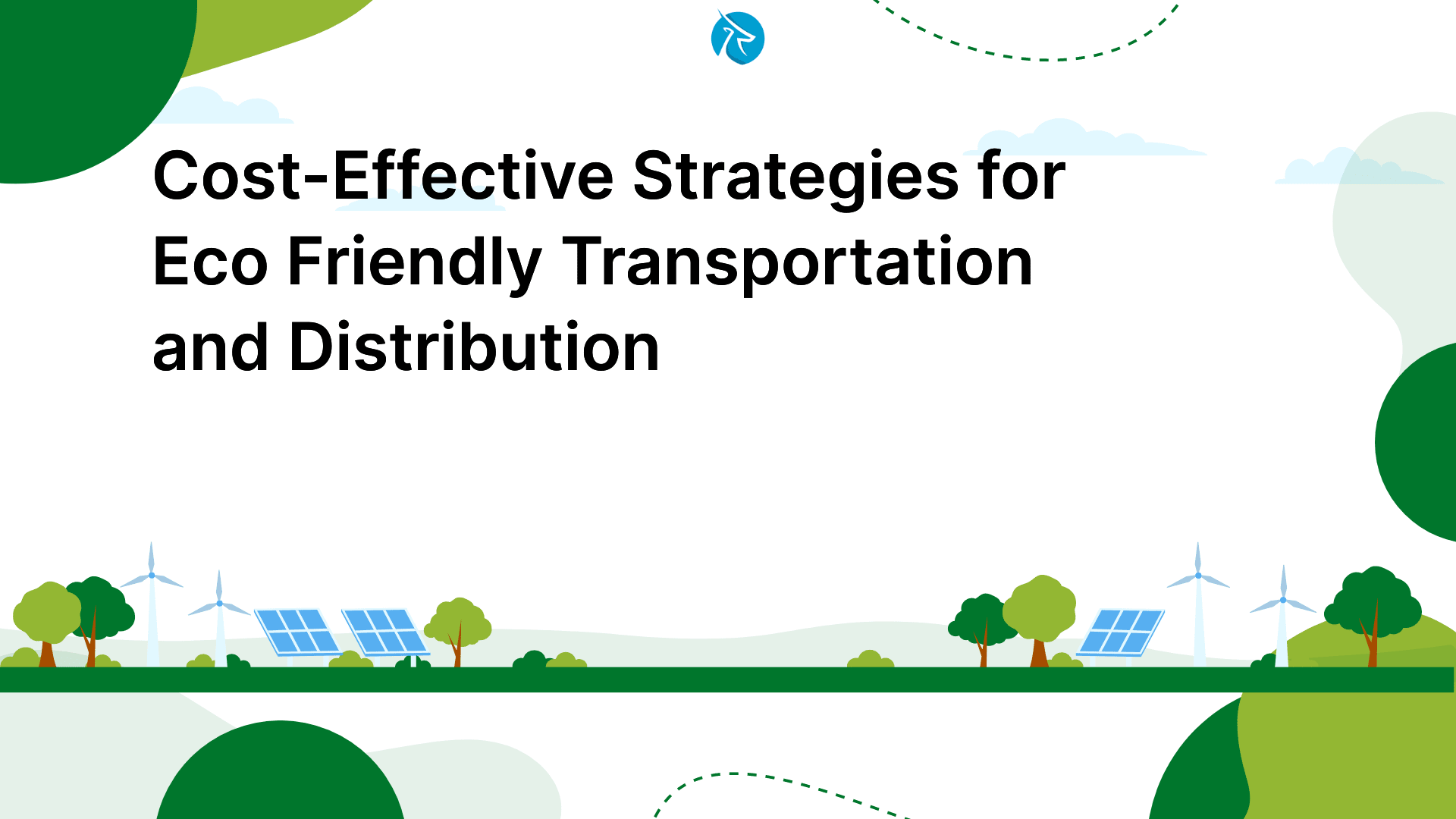 Cost-Effective Strategies for Eco Friendly Transportation and Distribution